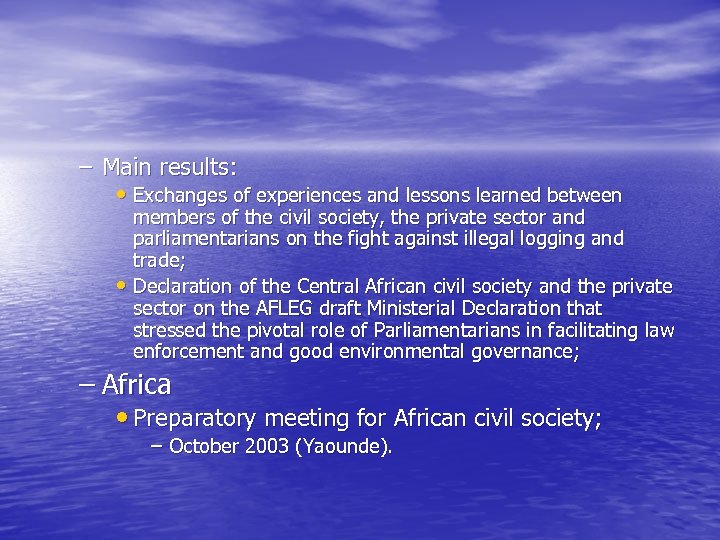 – Main results:

• Exchanges of experiences and lessons learned between members of the civil society, the private sector and parliamentarians on the fight against illegal logging and trade;

• Declaration of the Central African civil society and the private sector on the AFLEG draft Ministerial Declaration that stressed the pivotal role of Parliamentarians in facilitating law enforcement and good environmental governance;

– Africa

• Preparatory meeting for African civil society;

– October 2003 (Yaounde).